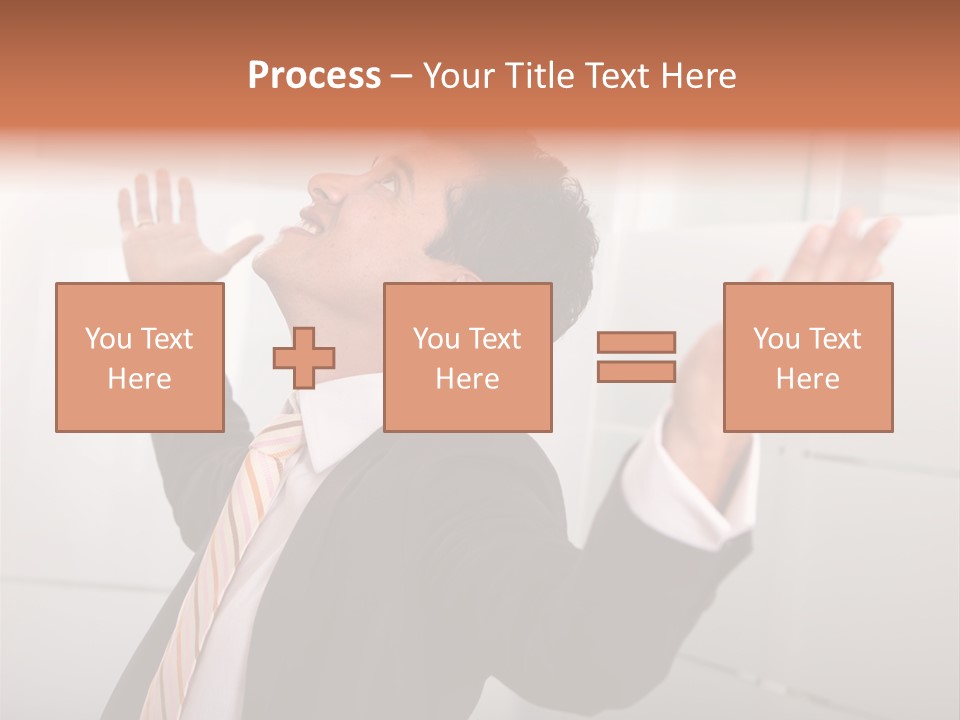 Process – Your Title Text Here

You Text Here

You Text Here

You Text Here